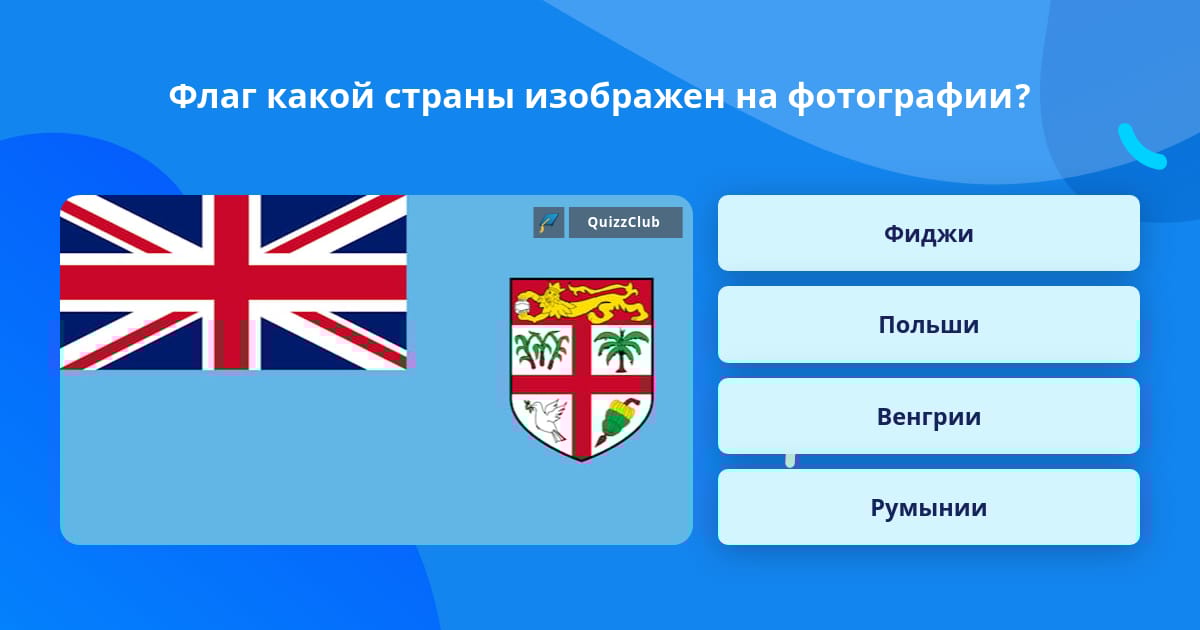 Флаг какой страны изображен на фотографии?

QuizzClub

Фиджи

Польши

Венгрии

Румынии